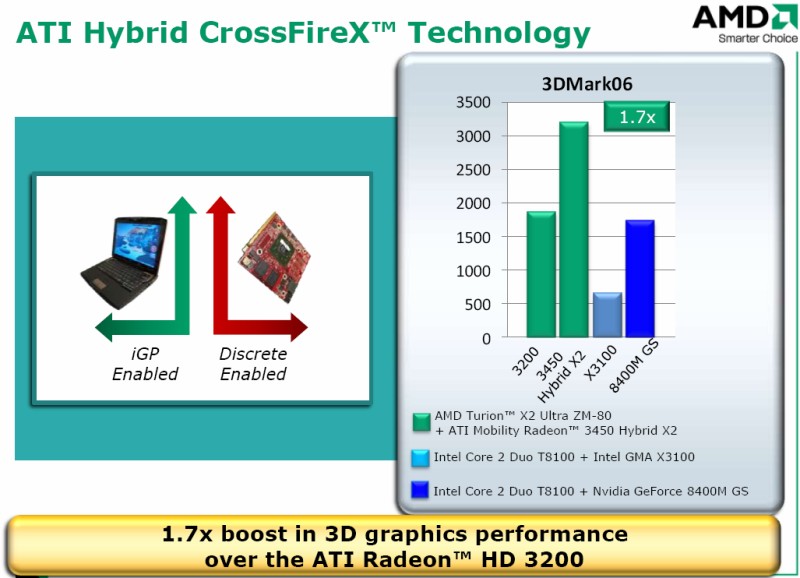 ATI Hybrid CrossFireX™ Technology

AMD
Smarter Choice

iGP Enabled

Discrete Enabled

3DMark06

1.7x

3500
3000
2500
2000
1500
1000
500
0

3200
3450 Hybrid X2
X3100
8400M GS

AMD Turion™ X2 Ultra ZM-80 + ATI Mobility Radeon™ 3450 Hybrid X2

Intel Core 2 Duo T8100 + Intel GMA X3100

Intel Core 2 Duo T8100 + Nvidia GeForce 8400M GS

1.7x boost in 3D graphics performance over the ATI Radeon™ HD 3200